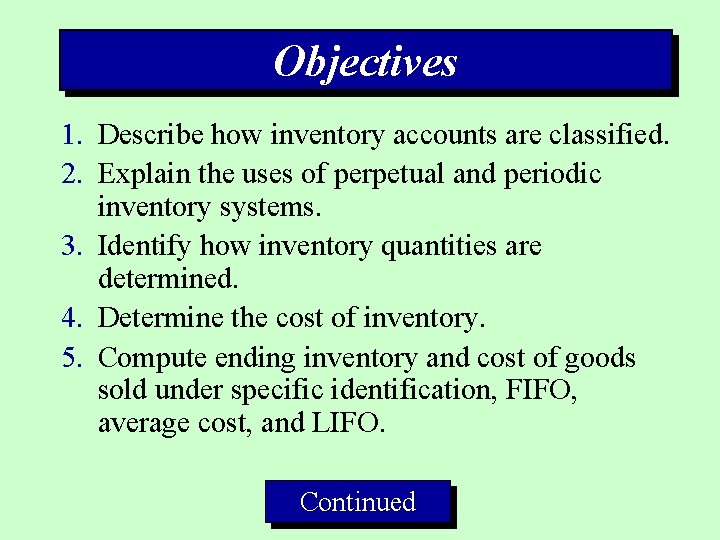 Objectives

1. Describe how inventory accounts are classified.
2. Explain the uses of perpetual and periodic inventory systems.
3. Identify how inventory quantities are determined.
4. Determine the cost of inventory.
5. Compute ending inventory and cost of goods sold under specific identification, FIFO, average cost, and LIFO.

Continued